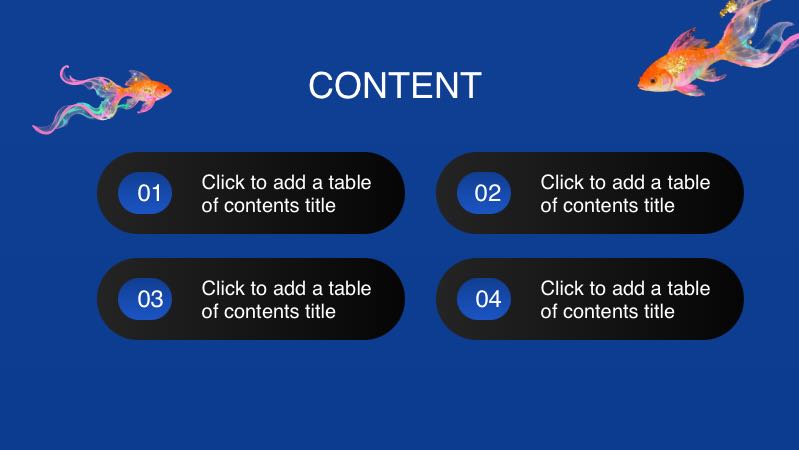 CONTENT

01 Click to add a table of contents title

02 Click to add a table of contents title

03 Click to add a table of contents title

04 Click to add a table of contents title